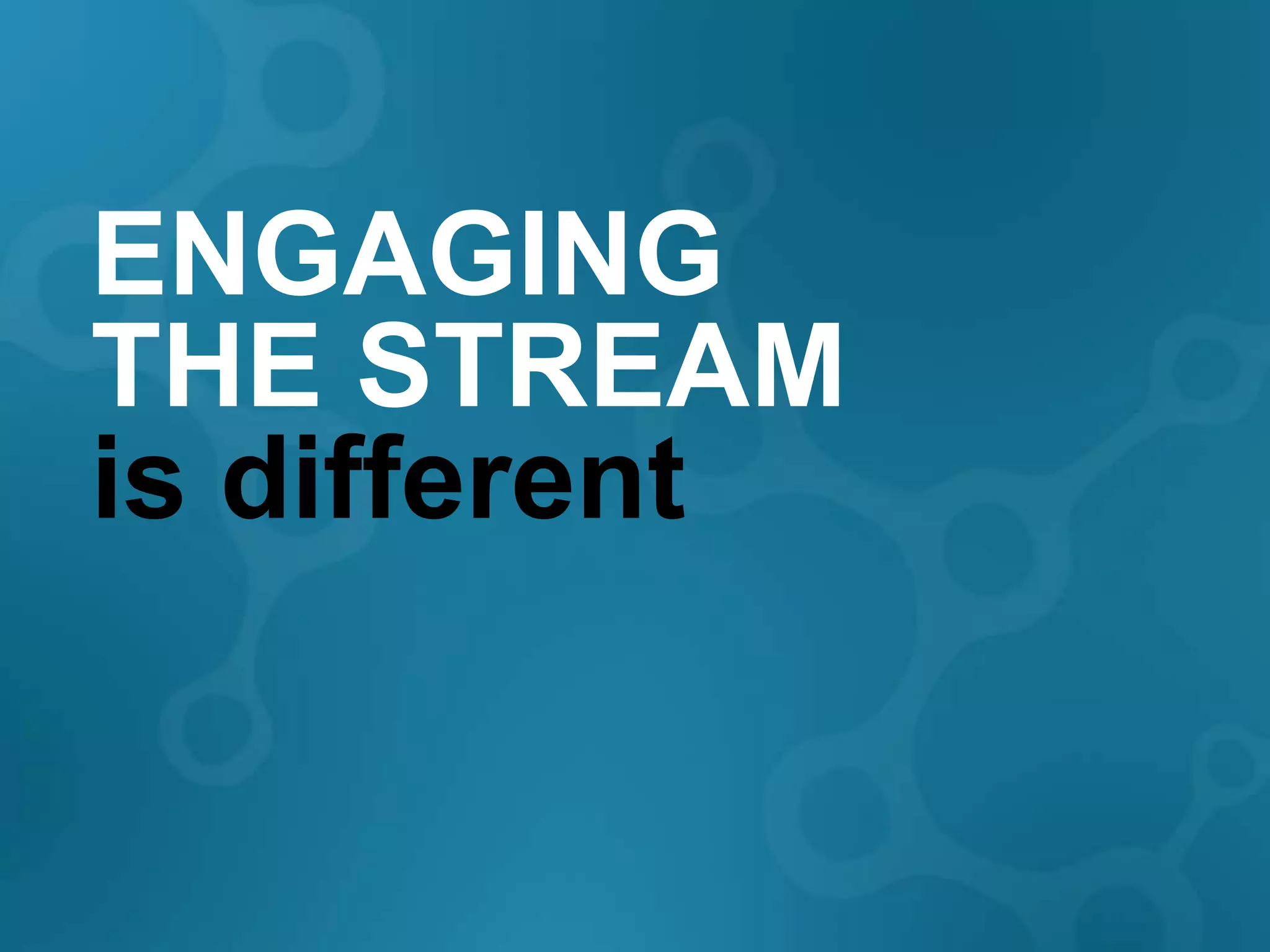 ENGAGING THE STREAM is different